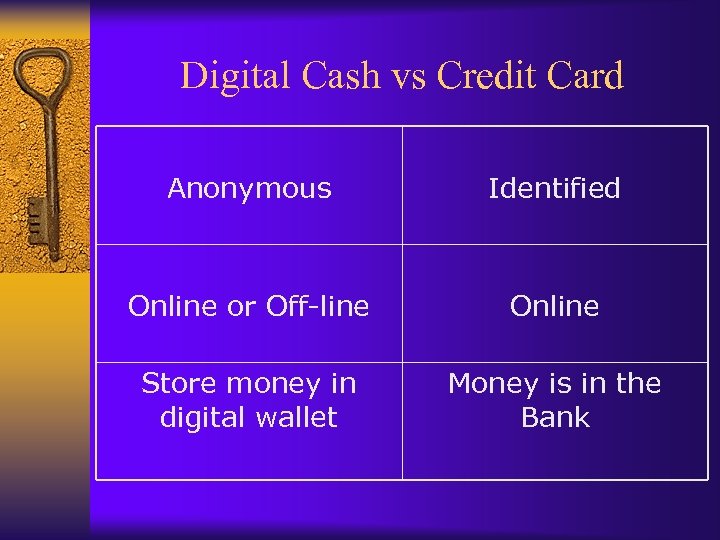 Digital Cash vs Credit Card

| Anonymous | Identified |
|---|---|
| Online or Off-line | Online |
| Store money in digital wallet | Money is in the Bank |